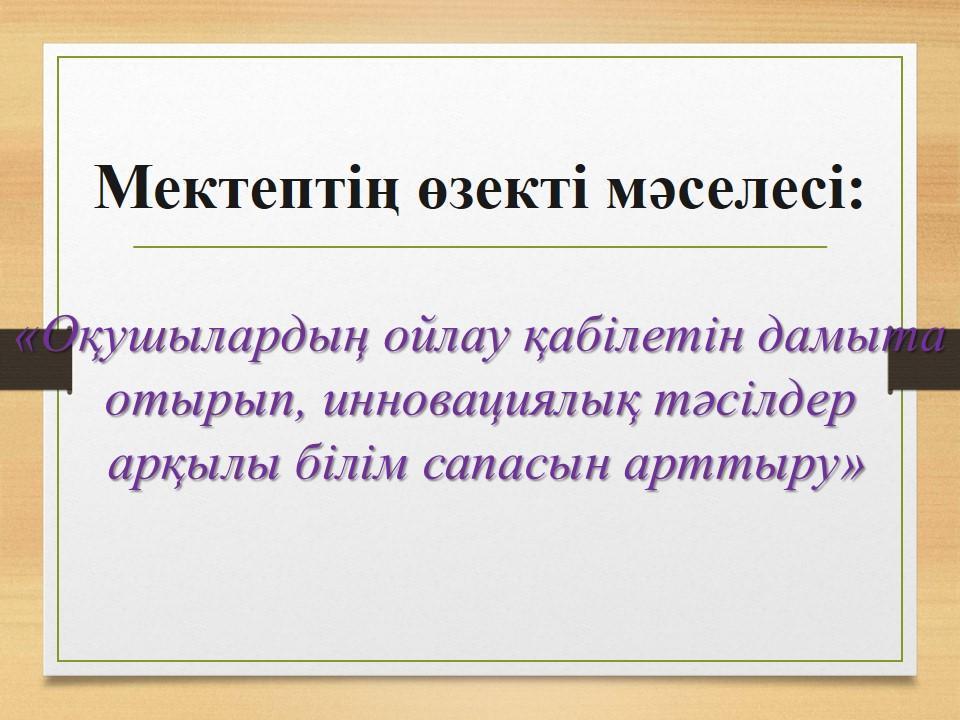 Мектептің өзекті мәселесі:

«Оқушылардың ойлау қабілетін дамыта отырып, инновациялық тәсілдер арқылы білім сапасын арттыру»